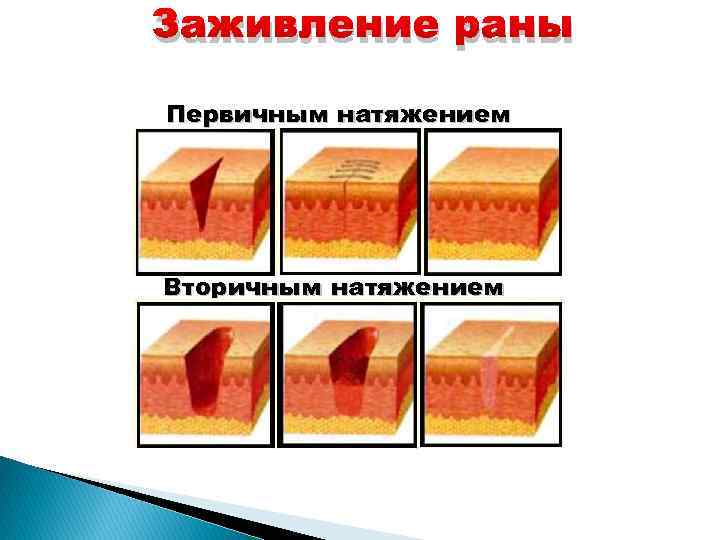 Заживление раны

Первичным натяжением

Вторичным натяжением